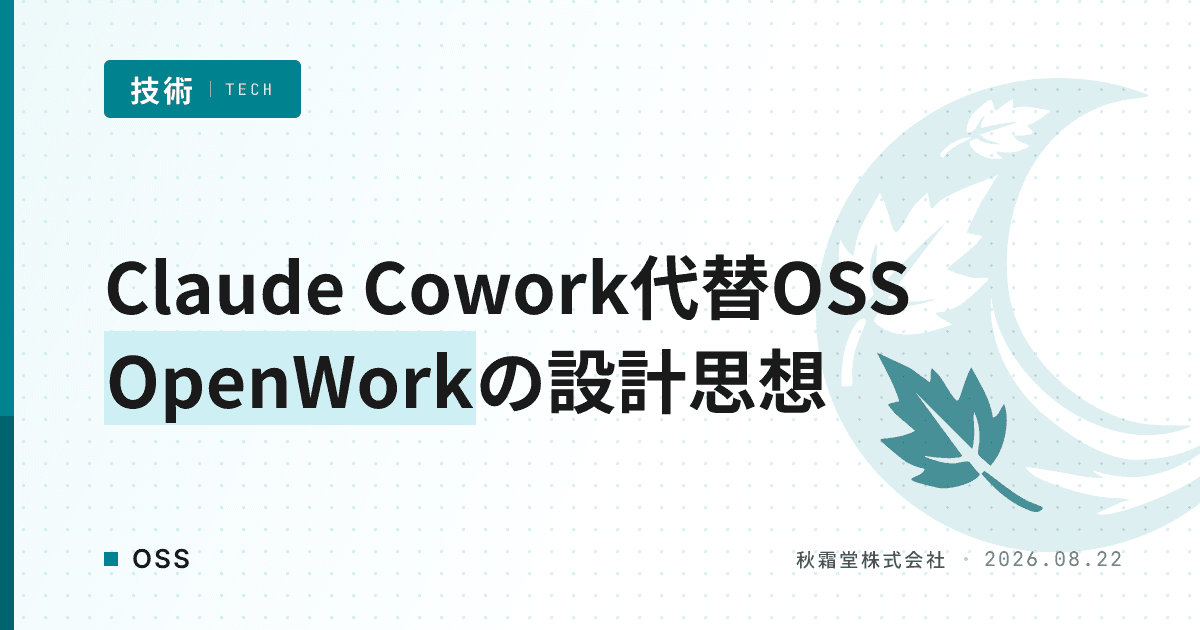 技術 | TECH

Claude Cowork代替OSS
OpenWorkの設計思想

OSS

秋霜堂株式会社 · 2026.08.22